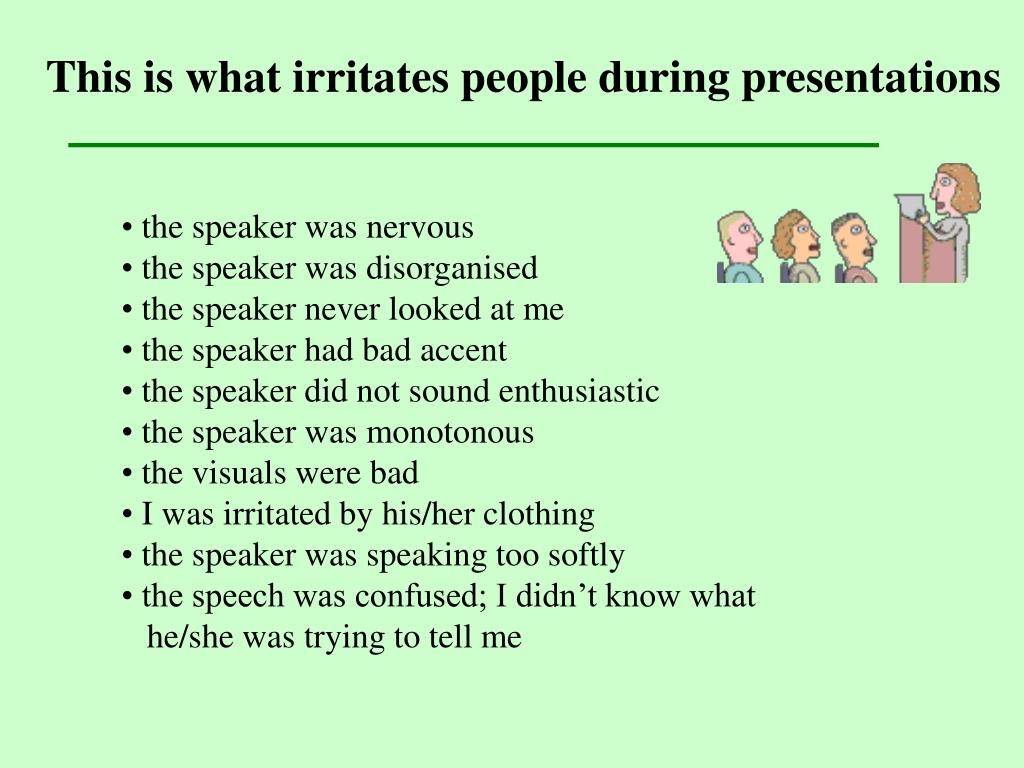 This is what irritates people during presentations

• the speaker was nervous
• the speaker was disorganised
• the speaker never looked at me
• the speaker had bad accent
• the speaker did not sound enthusiastic
• the speaker was monotonous
• the visuals were bad
• I was irritated by his/her clothing
• the speaker was speaking too softly
• the speech was confused; I didn’t know what he/she was trying to tell me